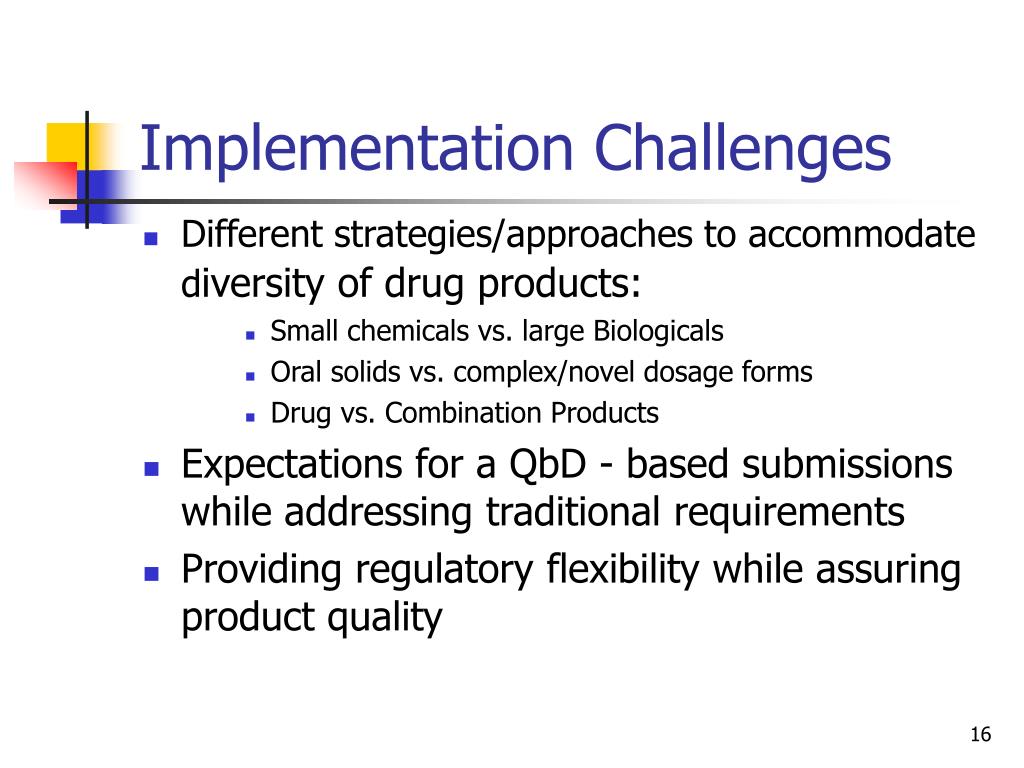 Implementation Challenges

- Different strategies/approaches to accommodate diversity of drug products:
  - Small chemicals vs. large Biologicals
  - Oral solids vs. complex/novel dosage forms
  - Drug vs. Combination Products
- Expectations for a QbD - based submissions while addressing traditional requirements
- Providing regulatory flexibility while assuring product quality

16